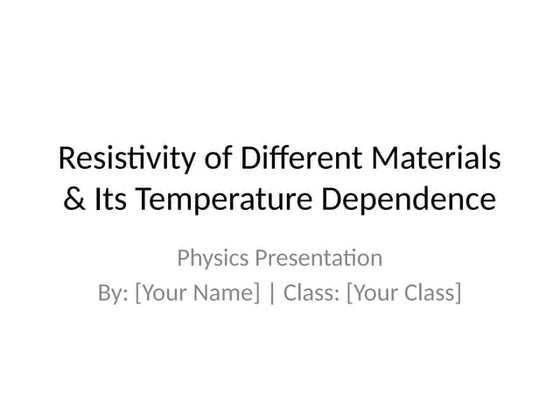 Resistivity of Different Materials & Its Temperature Dependence

Physics Presentation
By: [Your Name] | Class: [Your Class]